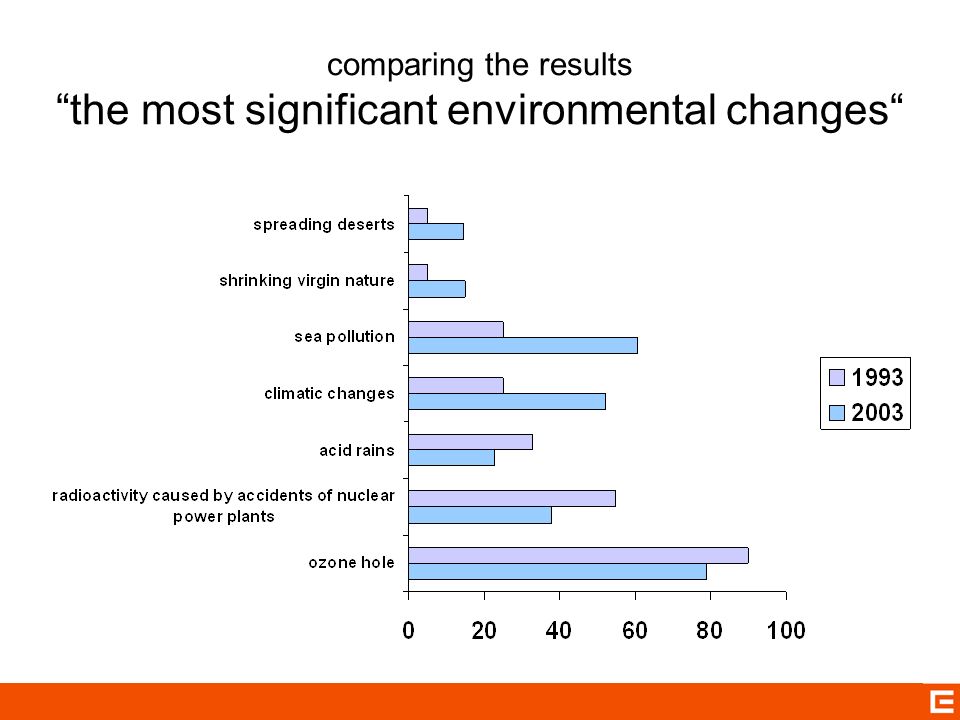 comparing the results
“the most significant environmental changes“

spreading deserts
shrinking virgin nature
sea pollution
climatic changes
acid rains
radioactivity caused by accidents of nuclear power plants
ozone hole

0
20
40
60
80
100

1993
2003